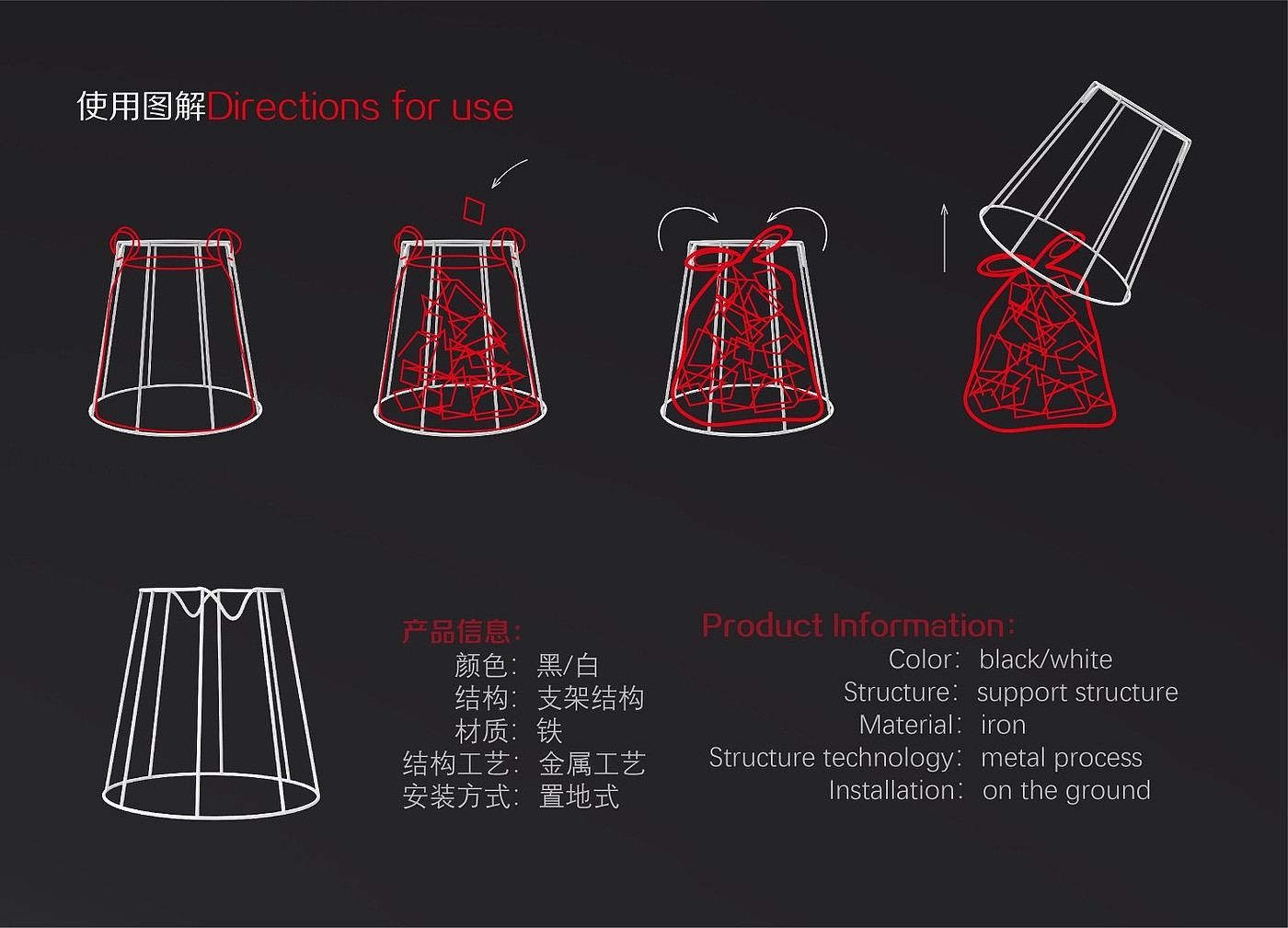 使用图解Directions for use

产品信息:
颜色: 黑/白
结构: 支架结构
材质: 铁
结构工艺: 金属工艺
安装方式: 置地式

Product Information:
Color: black/white
Structure: support structure
Material: iron
Structure technology: metal process
Installation: on the ground